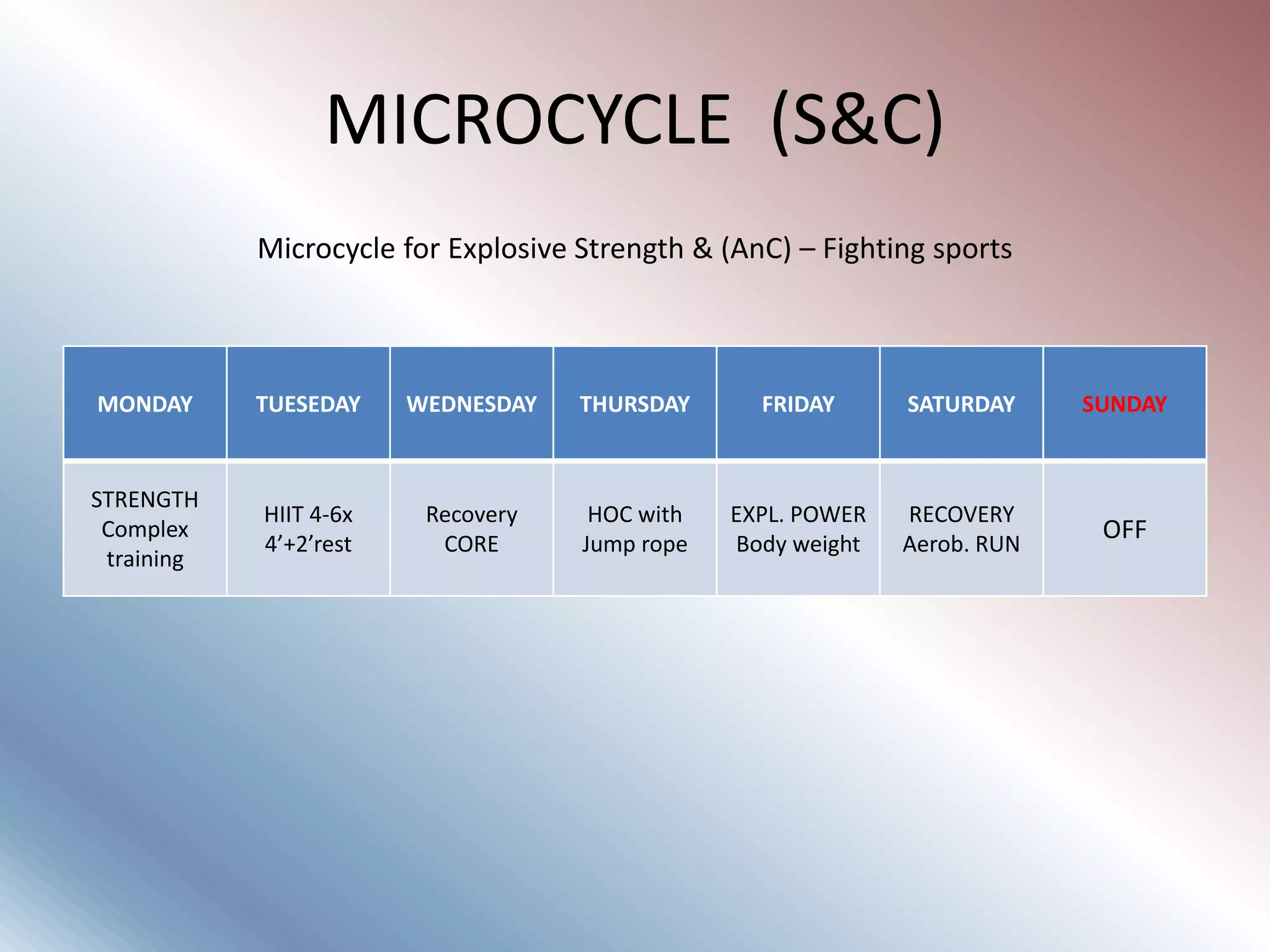 MICROCYCLE (S&C)

Microcycle for Explosive Strength & (AnC) – Fighting sports

| MONDAY | TUESEDAY | WEDNESDAY | THURSDAY | FRIDAY | SATURDAY | SUNDAY |
|---|---|---|---|---|---|---|
| STRENGTH Complex training | HIIT 4-6x 4’+2’rest | Recovery CORE | HOC with Jump rope | EXPL. POWER Body weight | RECOVERY Aerob. RUN | OFF |